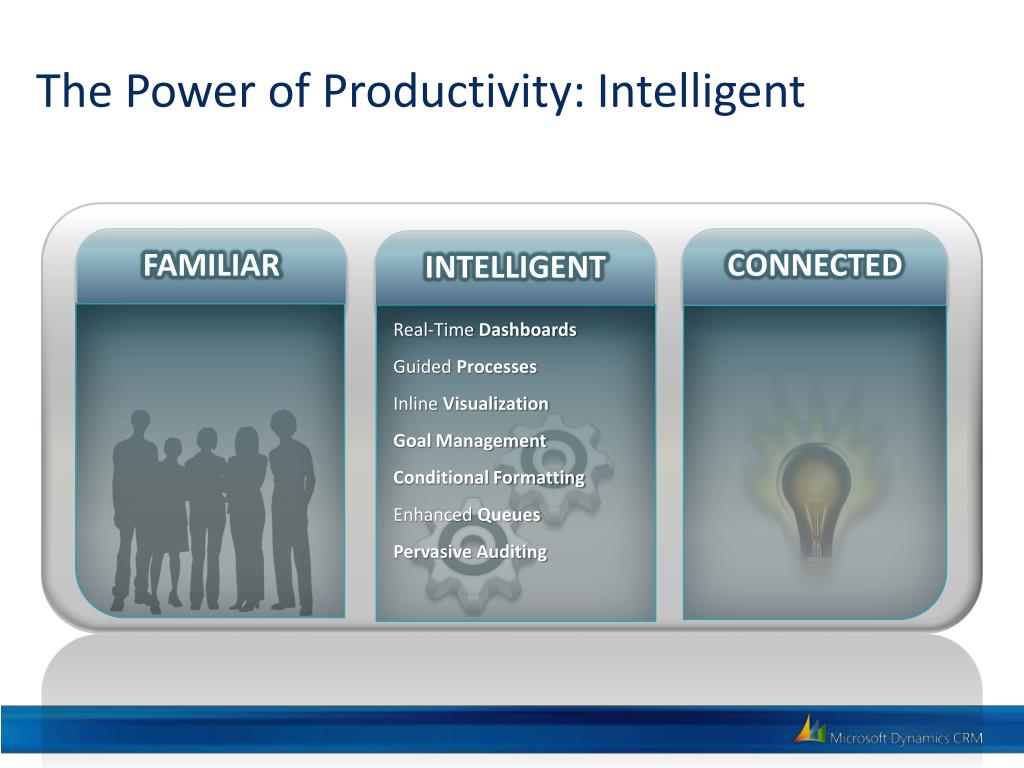 The Power of Productivity: Intelligent

FAMILIAR

INTELLIGENT

Real-Time Dashboards

Guided Processes

Inline Visualization

Goal Management

Conditional Formatting

Enhanced Queues

Pervasive Auditing

CONNECTED

Microsoft Dynamics CRM